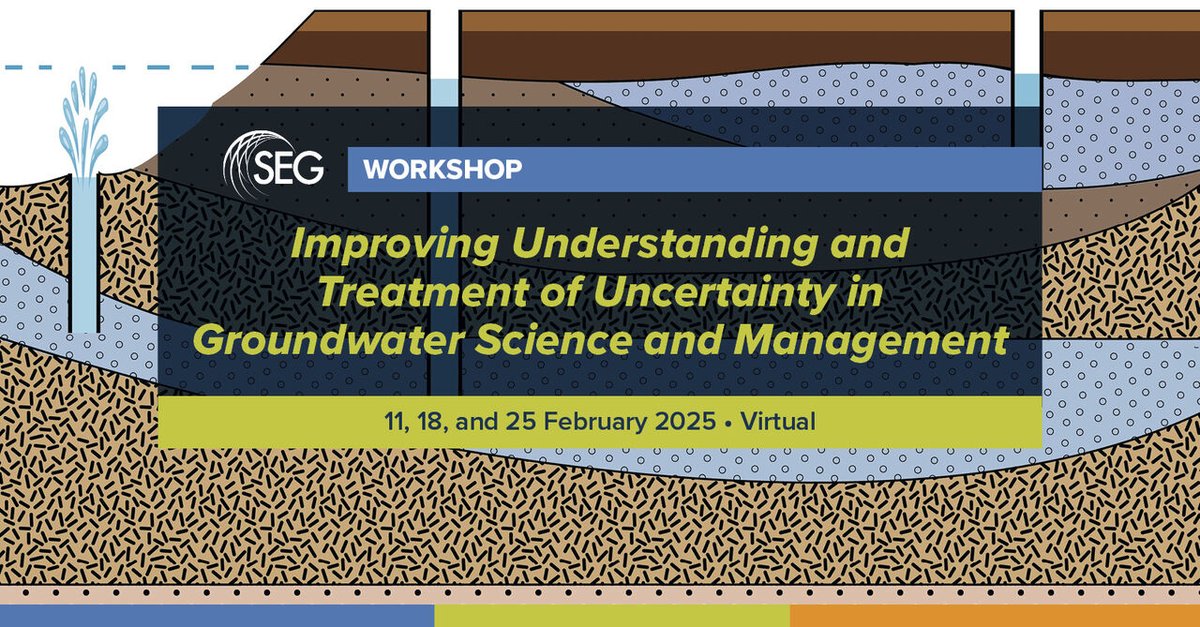 SEG

WORKSHOP

Improving Understanding and Treatment of Uncertainty in Groundwater Science and Management

11, 18, and 25 February 2025 • Virtual